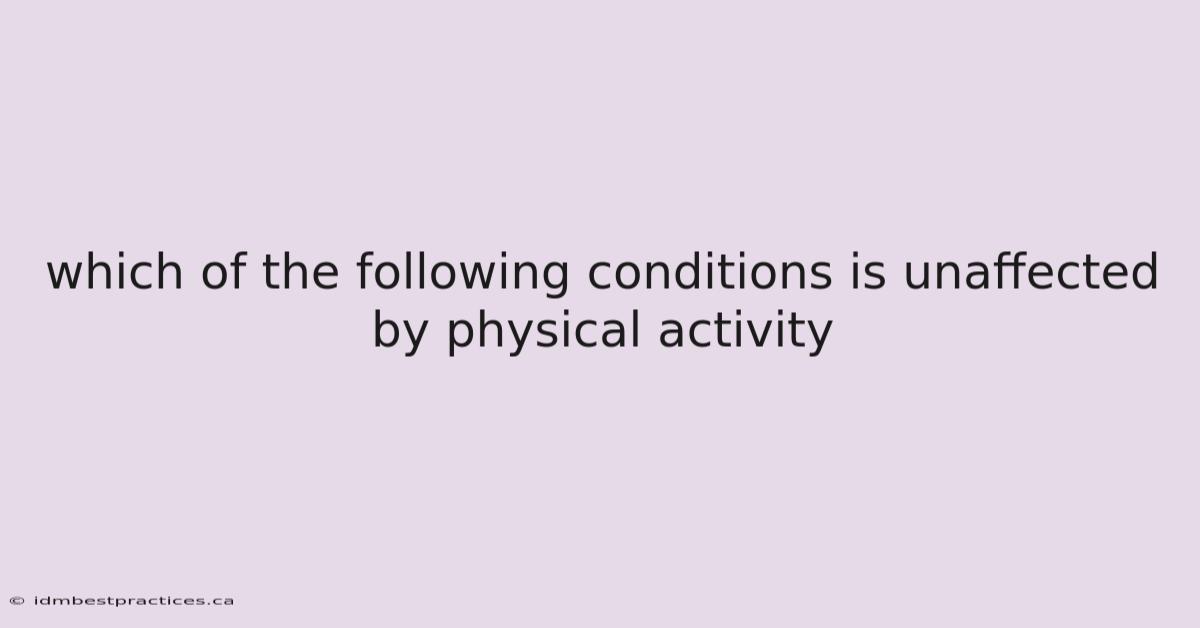 which of the following conditions is unaffected by physical activity

© idmbestpractices.ca